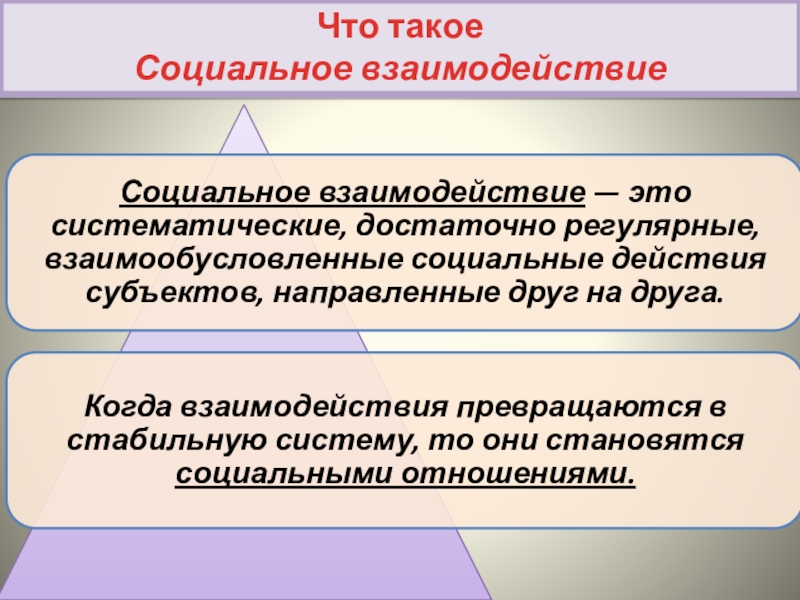 Что такое
Социальное взаимодействие

Социальное взаимодействие — это систематические, достаточно регулярные, взаимообусловленные социальные действия субъектов, направленные друг на друга.

Когда взаимодействия превращаются в стабильную систему, то они становятся социальными отношениями.